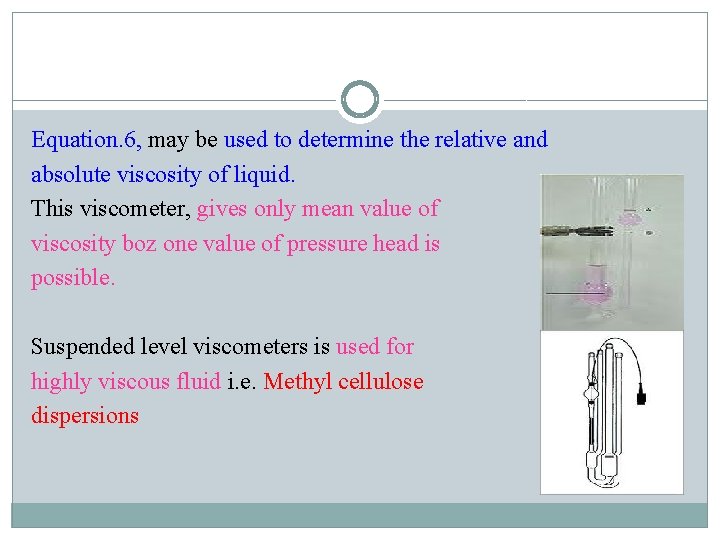 Equation.6, may be used to determine the relative and absolute viscosity of liquid.
This viscometer, gives only mean value of viscosity boz one value of pressure head is possible.

Suspended level viscometers is used for highly viscous fluid i.e. Methyl cellulose dispersions